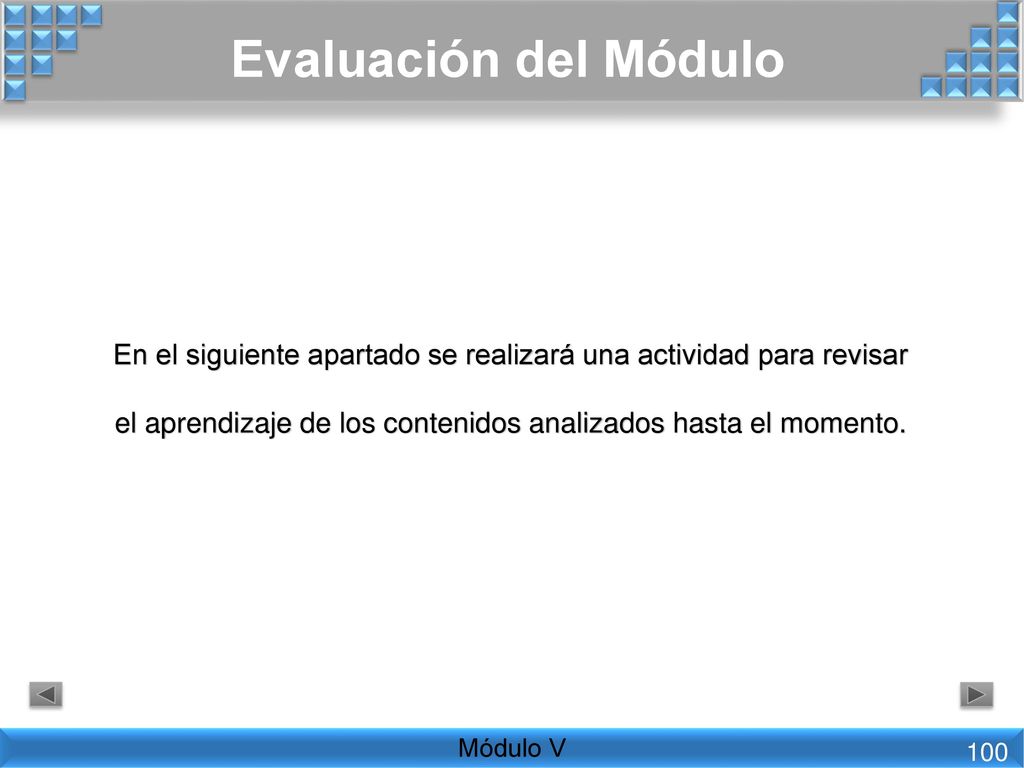 Evaluación del Módulo

En el siguiente apartado se realizará una actividad para revisar el aprendizaje de los contenidos analizados hasta el momento.

Módulo V

100